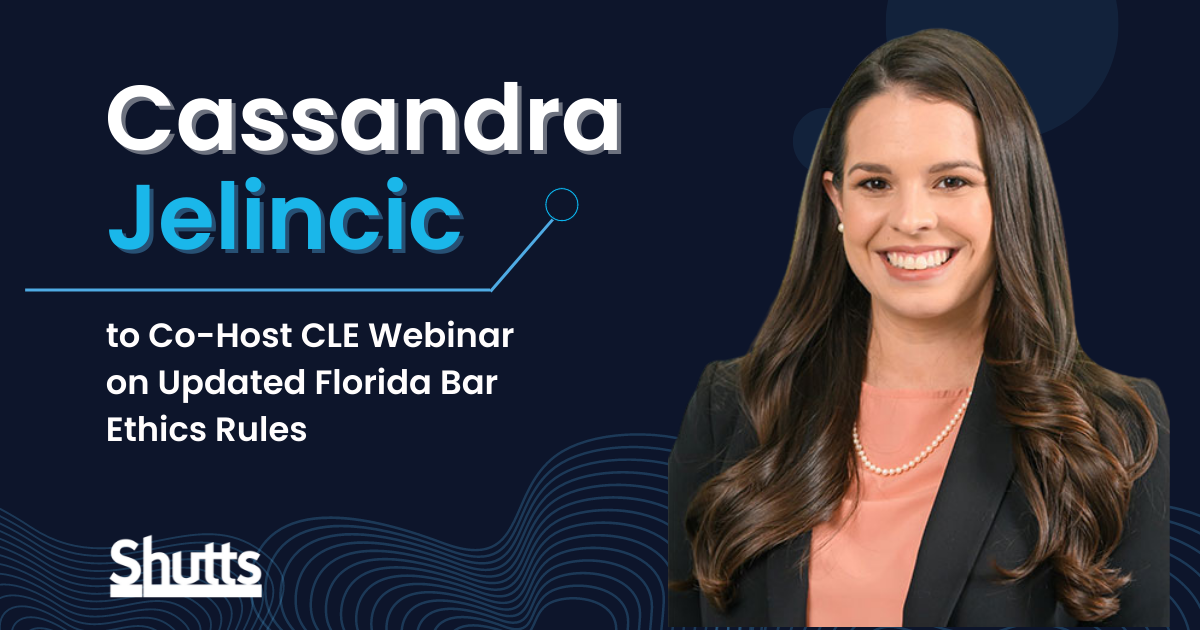 Cassandra
Jelincic

to Co-Host CLE Webinar on Updated Florida Bar Ethics Rules

Shutts